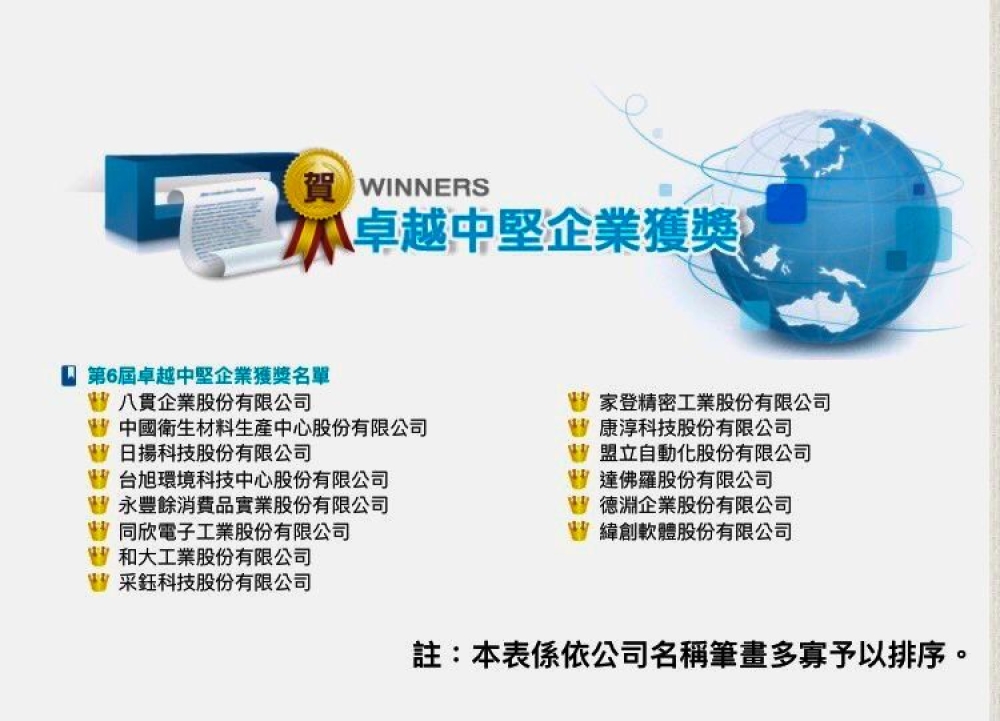 賀 WINNERS
卓越中堅企業獲獎

第6屆卓越中堅企業獲獎名單
八貫企業股份有限公司
中國衛生材料生產中心股份有限公司
日揚科技股份有限公司
台旭環境科技中心股份有限公司
永豐餘消費品實業股份有限公司
同欣電子工業股份有限公司
和大工業股份有限公司
采鈺科技股份有限公司

家登精密工業股份有限公司
康淳科技股份有限公司
盟立自動化股份有限公司
達佛羅股份有限公司
德淵企業股份有限公司
緯創軟體股份有限公司

註：本表係依公司名稱筆畫多寡予以排序。